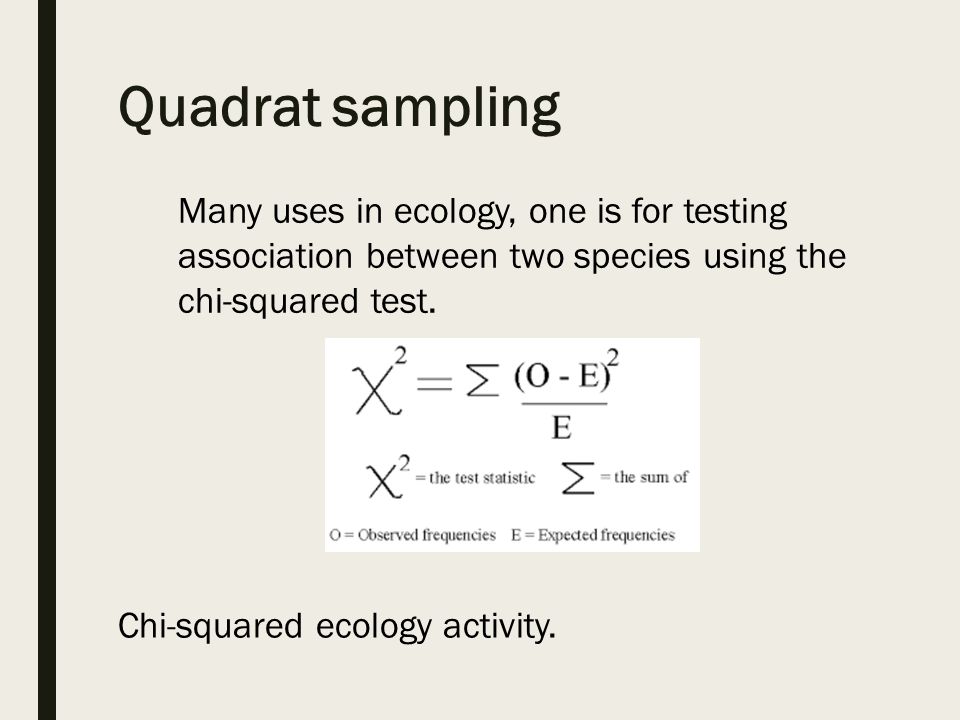 Quadrat sampling

Many uses in ecology, one is for testing association between two species using the chi-squared test.

$\chi^2 = \sum \frac{(O - E)^2}{E}$

$\chi^2$ = the test statistic $\sum$ = the sum of

O = Observed frequencies E = Expected frequencies

Chi-squared ecology activity.